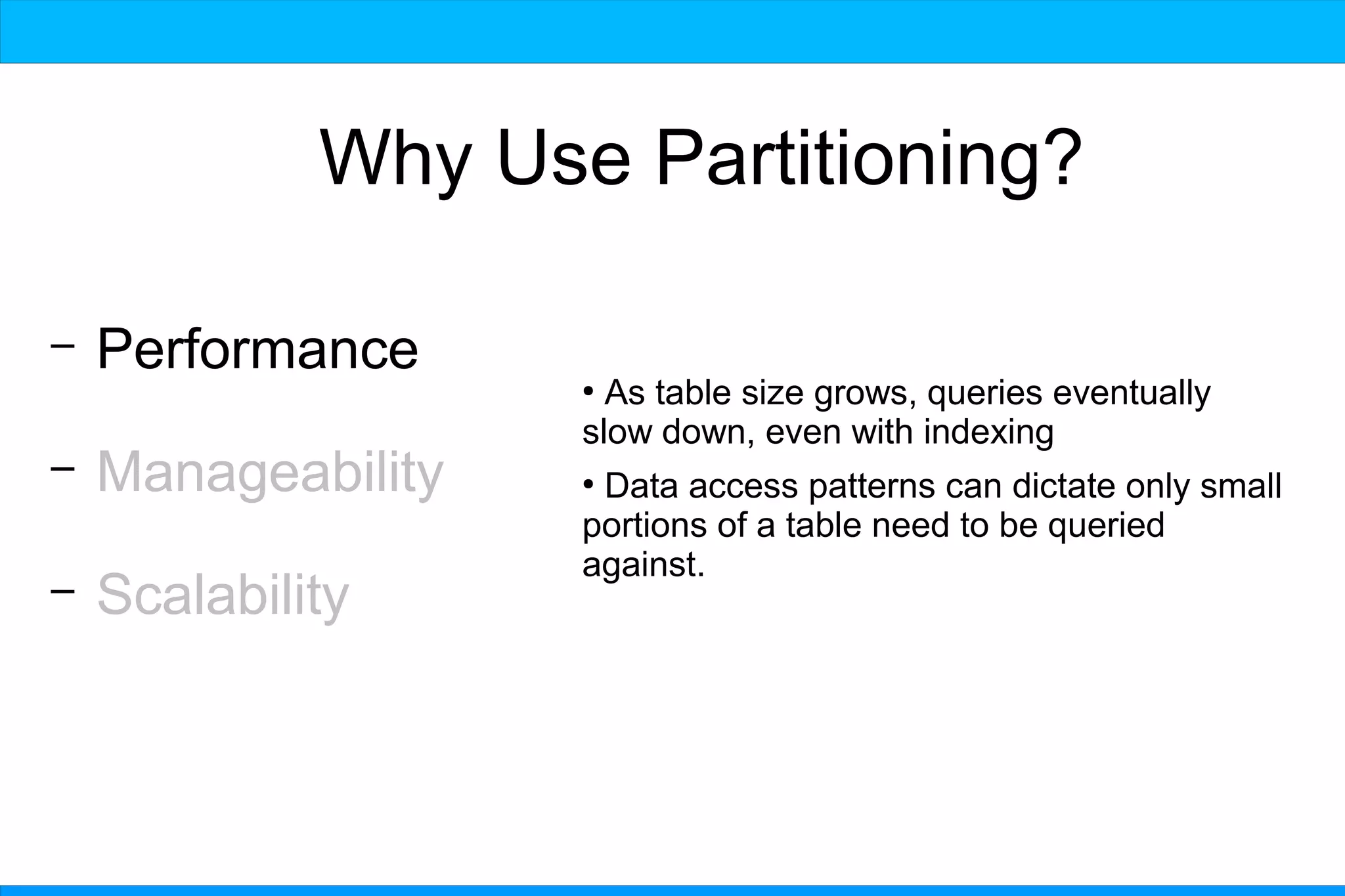 Why Use Partitioning?

– Performance

– Manageability

– Scalability

• As table size grows, queries eventually slow down, even with indexing

• Data access patterns can dictate only small portions of a table need to be queried against.